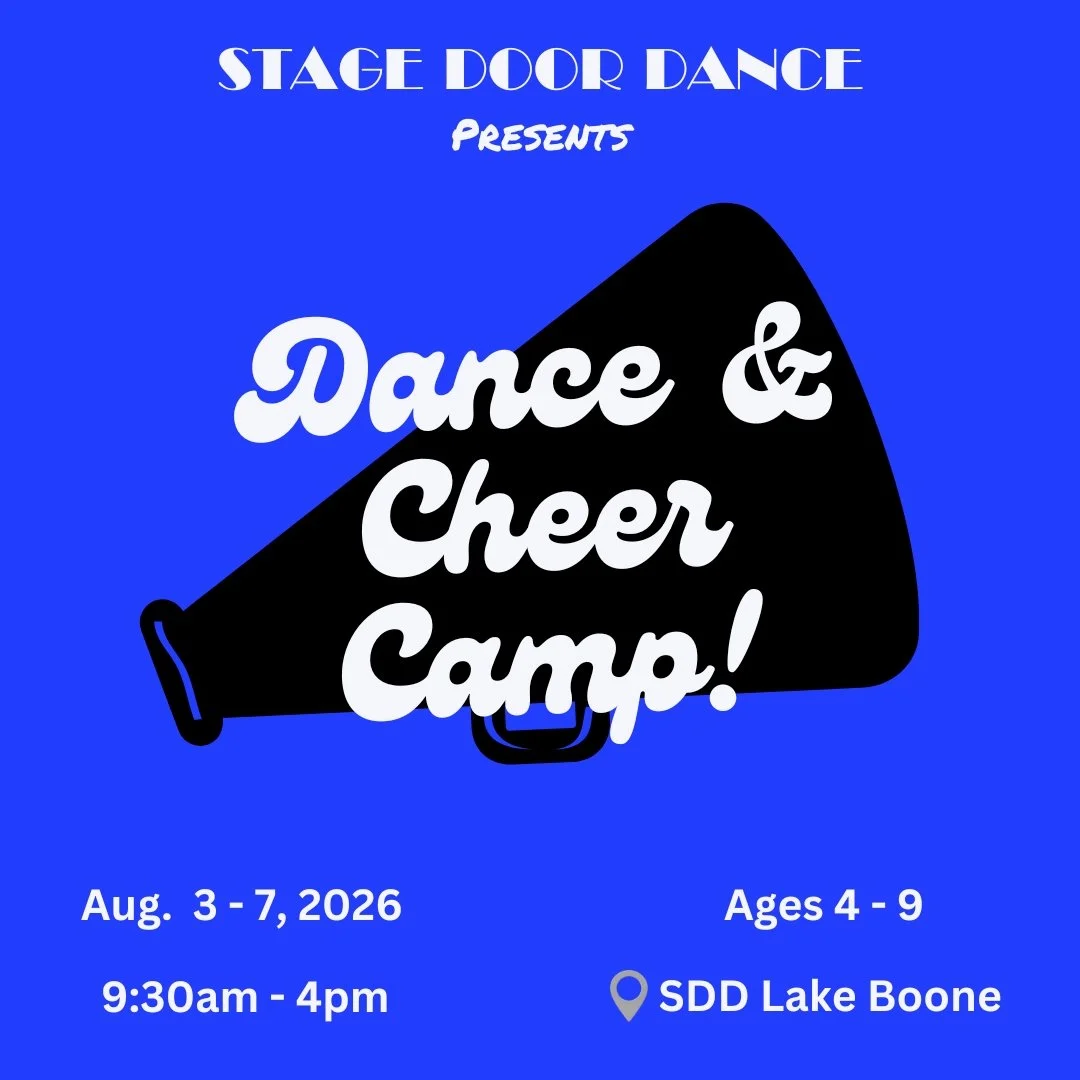 STAGE DOOR DANCE

Presents

Dance &
Cheer
Camp!

Aug. 3 - 7, 2026

9:30am - 4pm

Ages 4 - 9

SDD Lake Boone